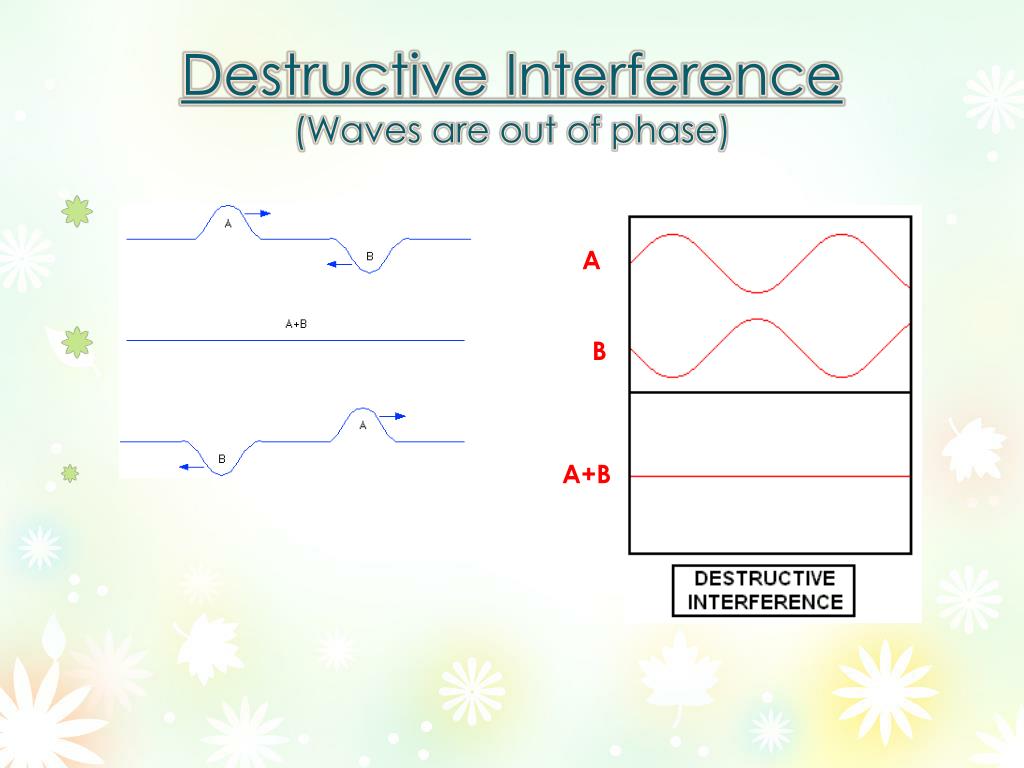 Destructive Interference
(Waves are out of phase)

A
B
A+B
B
A

A
B
A+B

DESTRUCTIVE INTERFERENCE